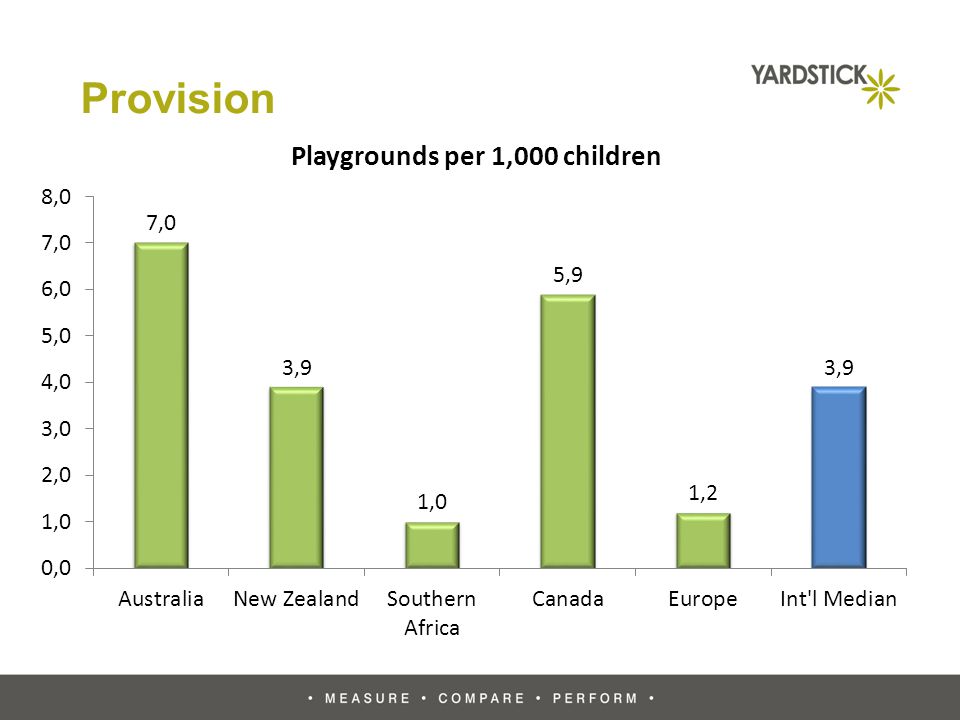 Provision

YARDSTICK

Playgrounds per 1,000 children

8,0
7,0
6,0
5,0
4,0
3,0
2,0
1,0
0,0

7,0
3,9
1,0
5,9
1,2
3,9

Australia
New Zealand
Southern Africa
Canada
Europe
Int'l Median

• MEASURE • COMPARE • PERFORM •